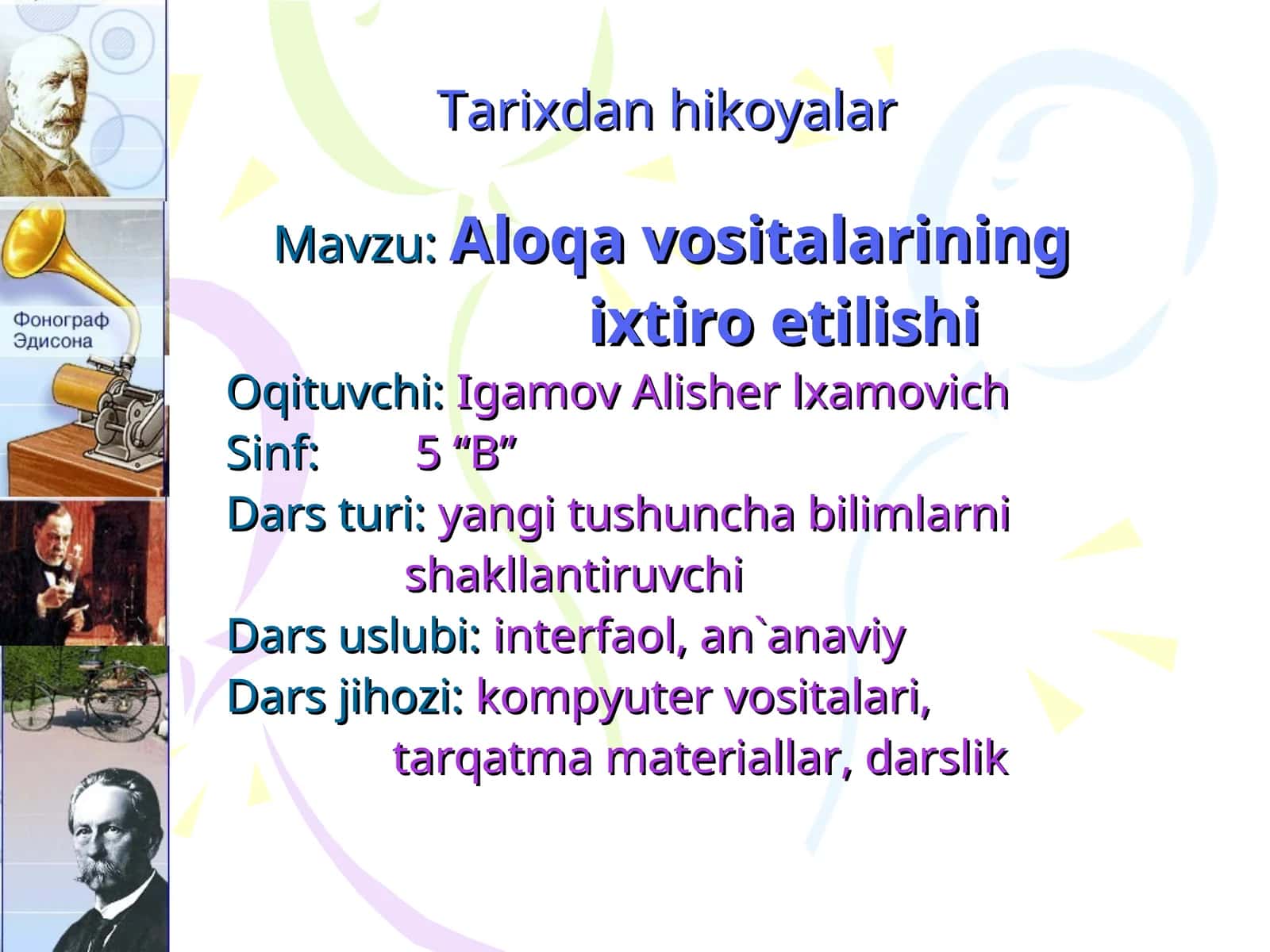 Фонограф Эдисона

Tarixdan hikoyalar

Mavzu: Aloqa vositalarining ixtiro etilishi

Oqituvchi: Igamov Alisher Ixamovich
Sinf: 5 “B”
Dars turi: yangi tushuncha bilimlarni shakllantiruvchi
Dars uslubi: interfaol, an`anaviy
Dars jihozi: kompyuter vositalari, tarqatma materiallar, darslik